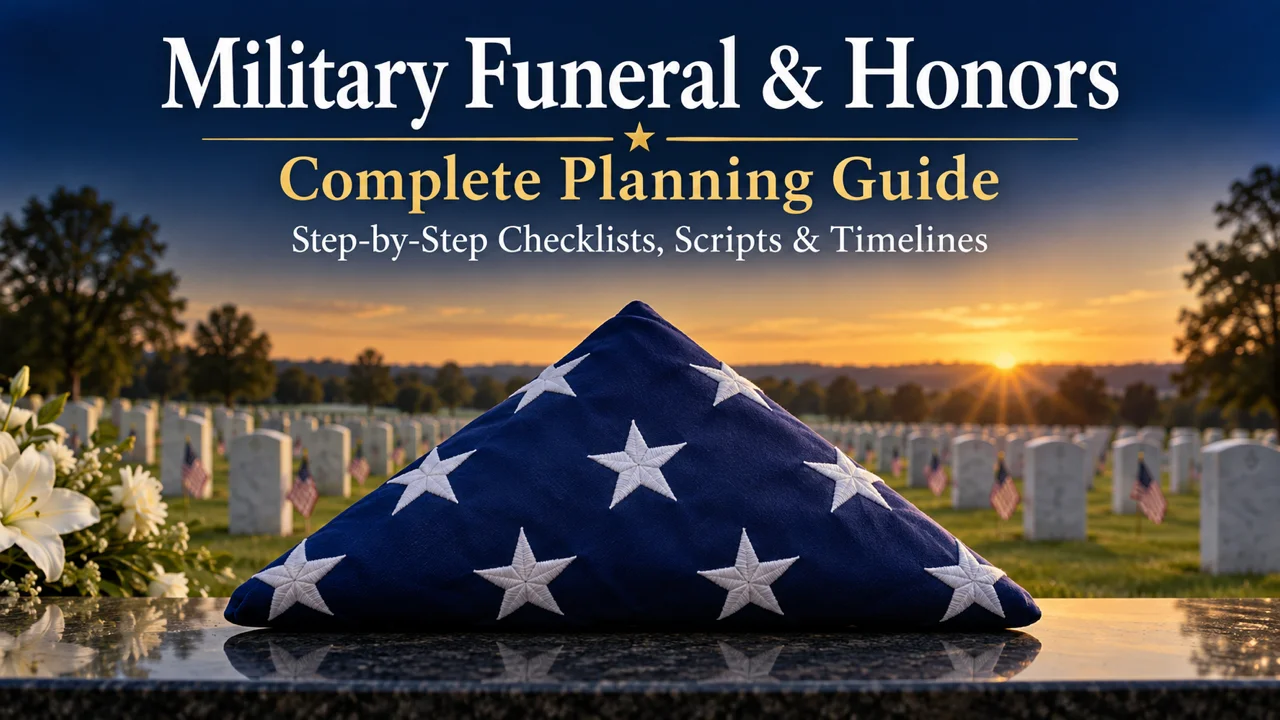 Military Funeral & Honors

Complete Planning Guide

Step-by-Step Checklists, Scripts & Timelines